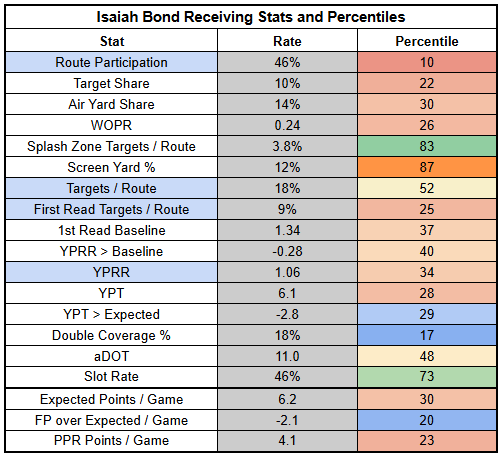 Isaiah Bond Receiving Stats and Percentiles

| Stat | Rate | Percentile |
|---|---|---|
| Route Participation | 46% | 10 |
| Target Share | 10% | 22 |
| Air Yard Share | 14% | 30 |
| WOPR | 0.24 | 26 |
| Splash Zone Targets / Route | 3.8% | 83 |
| Screen Yard % | 12% | 87 |
| Targets / Route | 18% | 52 |
| First Read Targets / Route | 9% | 25 |
| 1st Read Baseline | 1.34 | 37 |
| YPRR > Baseline | -0.28 | 40 |
| YPRR | 1.06 | 34 |
| YPT | 6.1 | 28 |
| YPT > Expected | -2.8 | 29 |
| Double Coverage % | 18% | 17 |
| aDOT | 11.0 | 48 |
| Slot Rate | 46% | 73 |
| Expected Points / Game | 6.2 | 30 |
| FP over Expected / Game | -2.1 | 20 |
| PPR Points / Game | 4.1 | 23 |